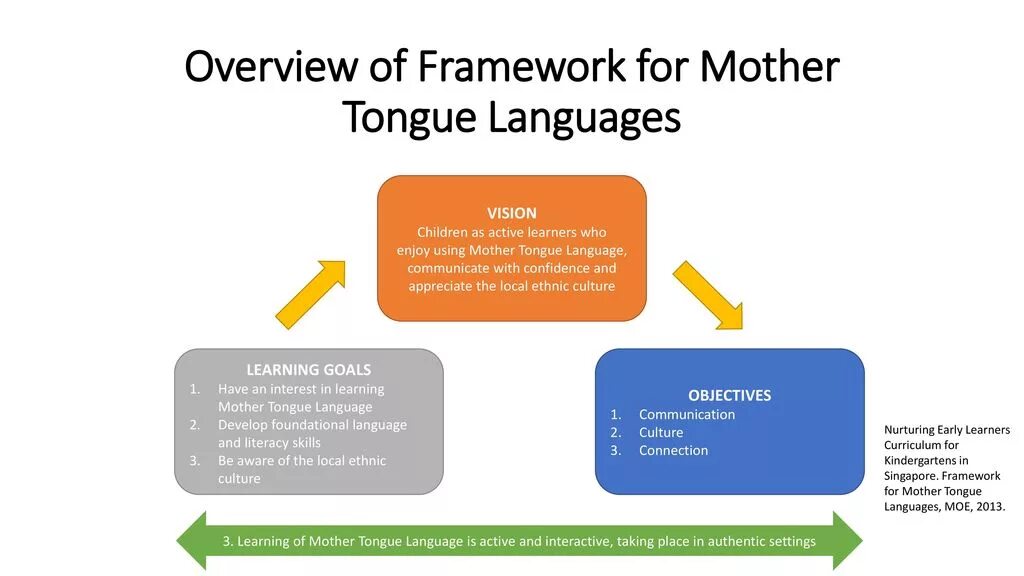 Overview of Framework for Mother Tongue Languages

VISION
Children as active learners who enjoy using Mother Tongue Language, communicate with confidence and appreciate the local ethnic culture

LEARNING GOALS
1. Have an interest in learning Mother Tongue Language
2. Develop foundational language and literacy skills
3. Be aware of the local ethnic culture

OBJECTIVES
1. Communication
2. Culture
3. Connection

Nurturing Early Learners Curriculum for Kindergartens in Singapore. Framework for Mother Tongue Languages, MOE, 2013.

3. Learning of Mother Tongue Language is active and interactive, taking place in authentic settings